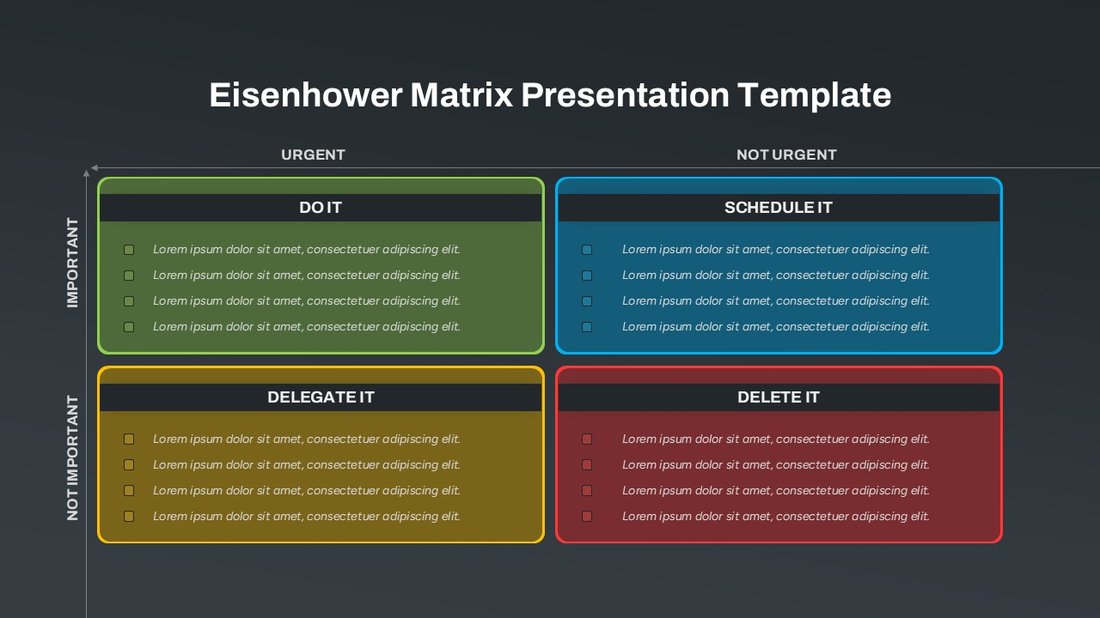 Eisenhower Matrix Presentation Template

URGENT

NOT URGENT

IMPORTANT

NOT IMPORTANT

DO IT

Lorem ipsum dolor sit amet, consectetuer adipiscing elit.
Lorem ipsum dolor sit amet, consectetuer adipiscing elit.
Lorem ipsum dolor sit amet, consectetuer adipiscing elit.
Lorem ipsum dolor sit amet, consectetuer adipiscing elit.

SCHEDULE IT

Lorem ipsum dolor sit amet, consectetuer adipiscing elit.
Lorem ipsum dolor sit amet, consectetuer adipiscing elit.
Lorem ipsum dolor sit amet, consectetuer adipiscing elit.
Lorem ipsum dolor sit amet, consectetuer adipiscing elit.

DELEGATE IT

Lorem ipsum dolor sit amet, consectetuer adipiscing elit.
Lorem ipsum dolor sit amet, consectetuer adipiscing elit.
Lorem ipsum dolor sit amet, consectetuer adipiscing elit.
Lorem ipsum dolor sit amet, consectetuer adipiscing elit.

DELETE IT

Lorem ipsum dolor sit amet, consectetuer adipiscing elit.
Lorem ipsum dolor sit amet, consectetuer adipiscing elit.
Lorem ipsum dolor sit amet, consectetuer adipiscing elit.
Lorem ipsum dolor sit amet, consectetuer adipiscing elit.